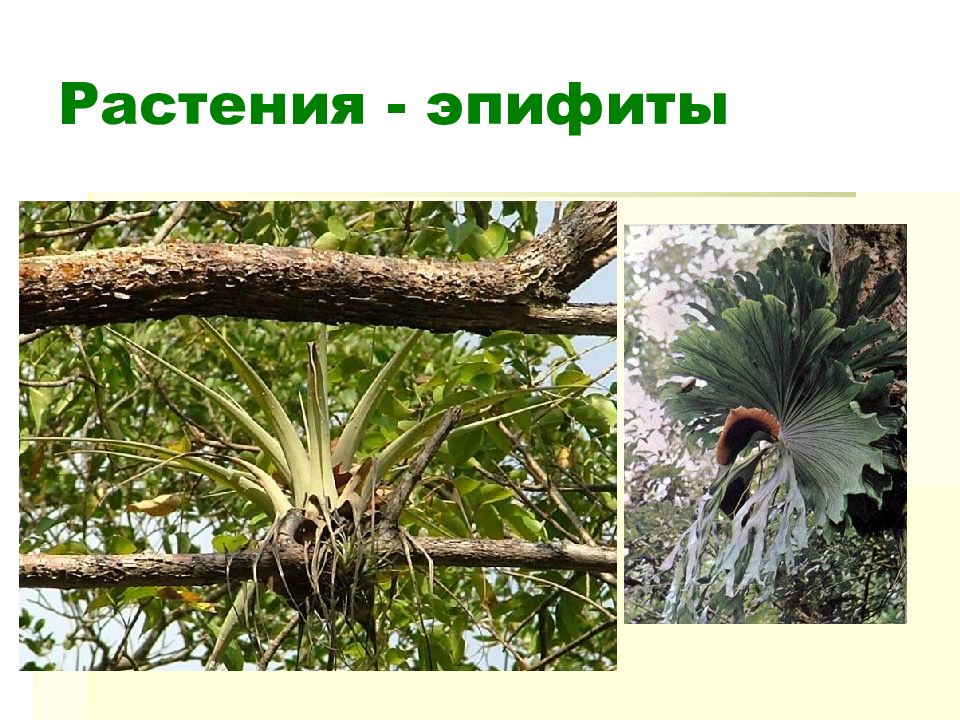 Растения - эпифиты